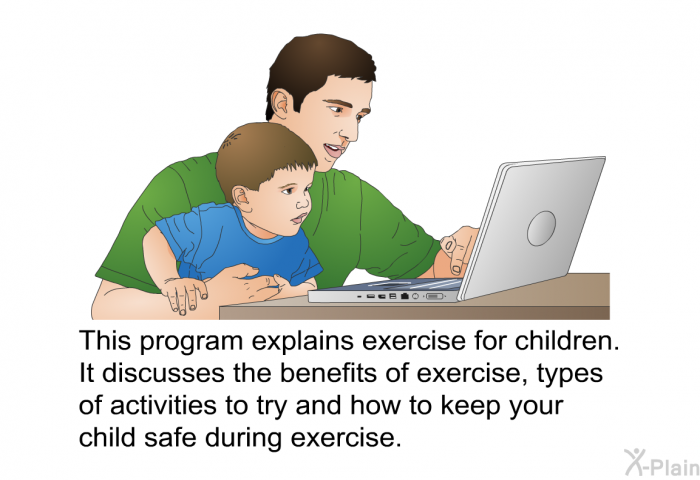 This program explains exercise for children. It discusses the benefits of exercise, types of activities to try and how to keep your child safe during exercise.

X-Plain